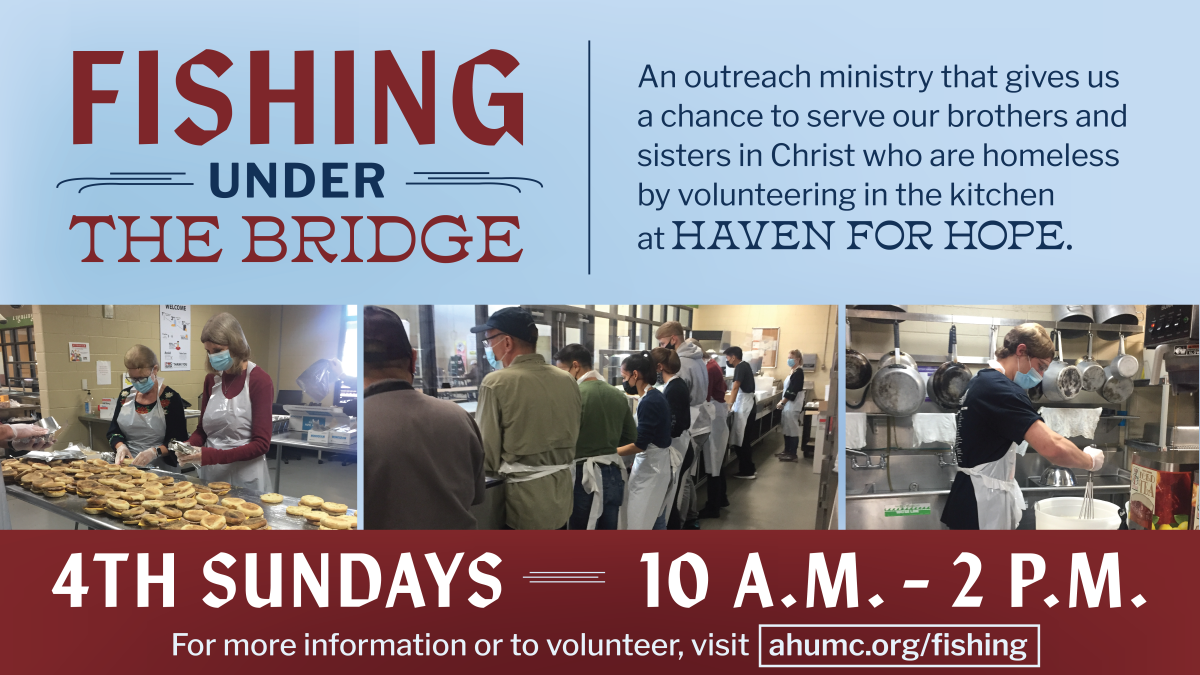 FISHING
UNDER
THE BRIDGE

An outreach ministry that gives us a chance to serve our brothers and sisters in Christ who are homeless by volunteering in the kitchen at HAVEN FOR HOPE.

WELCOME

4TH SUNDAYS 10 A.M. – 2 P.M.

For more information or to volunteer, visit ahumc.org/fishing